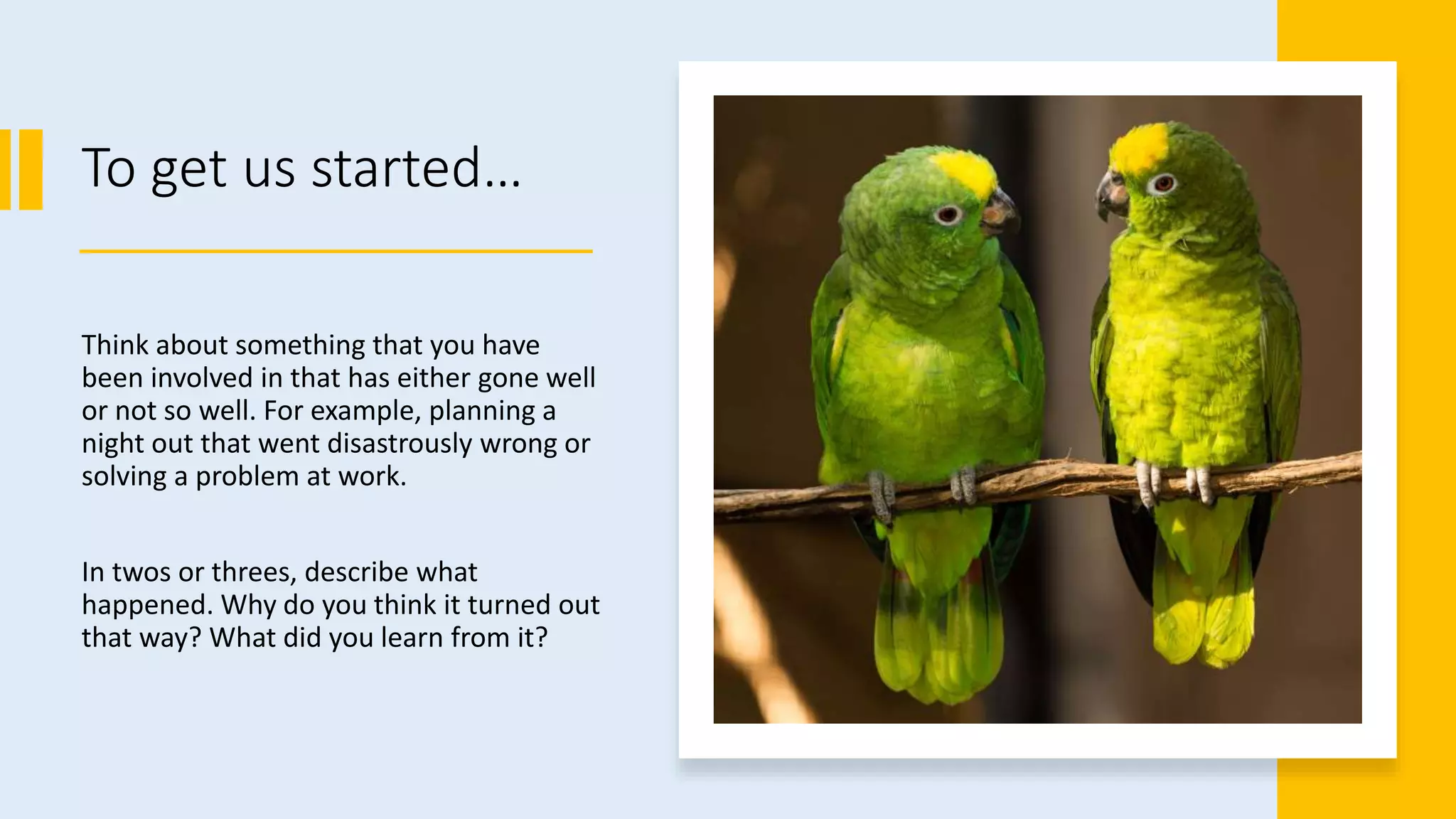 To get us started…

Think about something that you have been involved in that has either gone well or not so well. For example, planning a night out that went disastrously wrong or solving a problem at work.

In twos or threes, describe what happened. Why do you think it turned out that way? What did you learn from it?